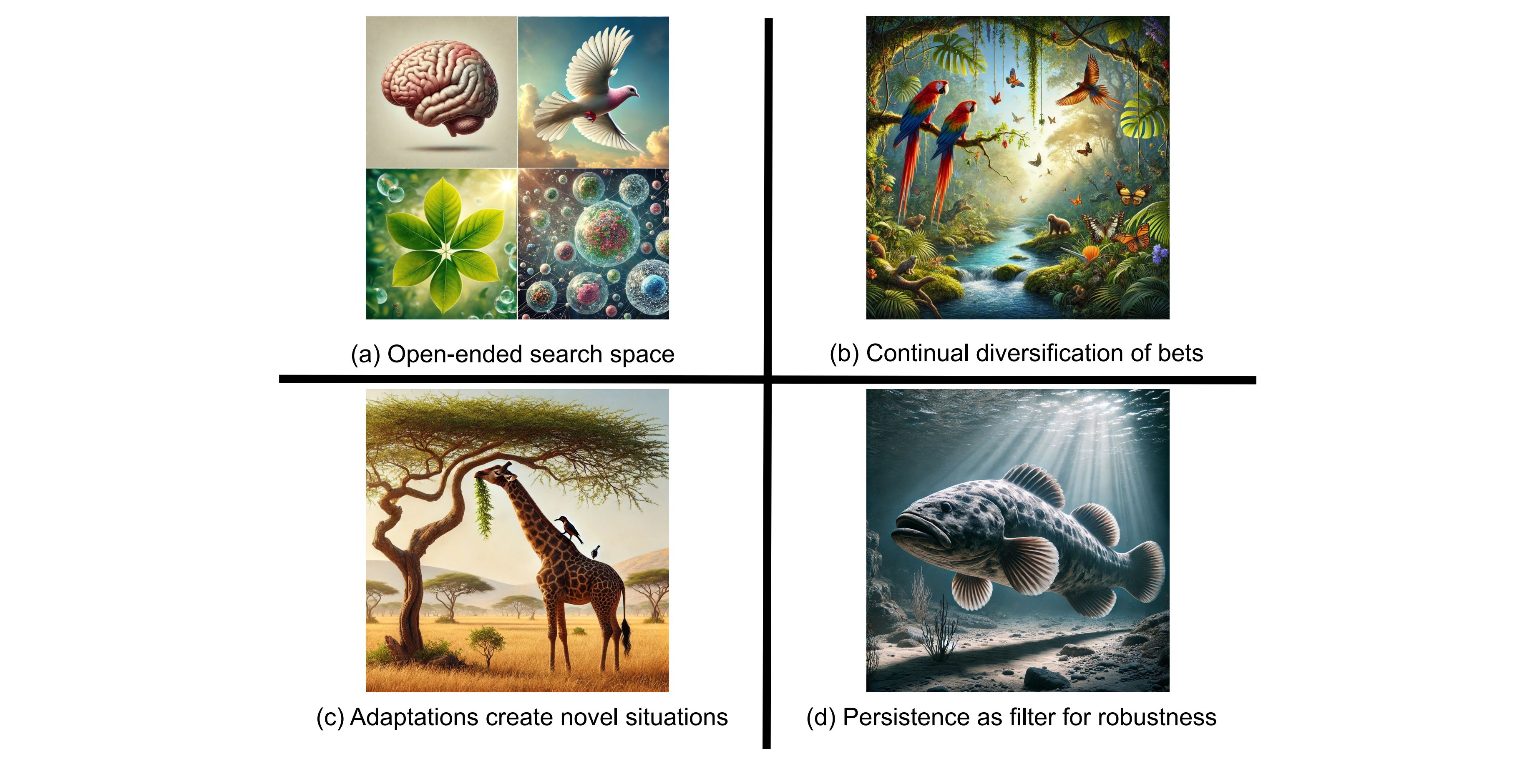 (a) Open-ended search space

(b) Continual diversification of bets

(c) Adaptations create novel situations

(d) Persistence as filter for robustness